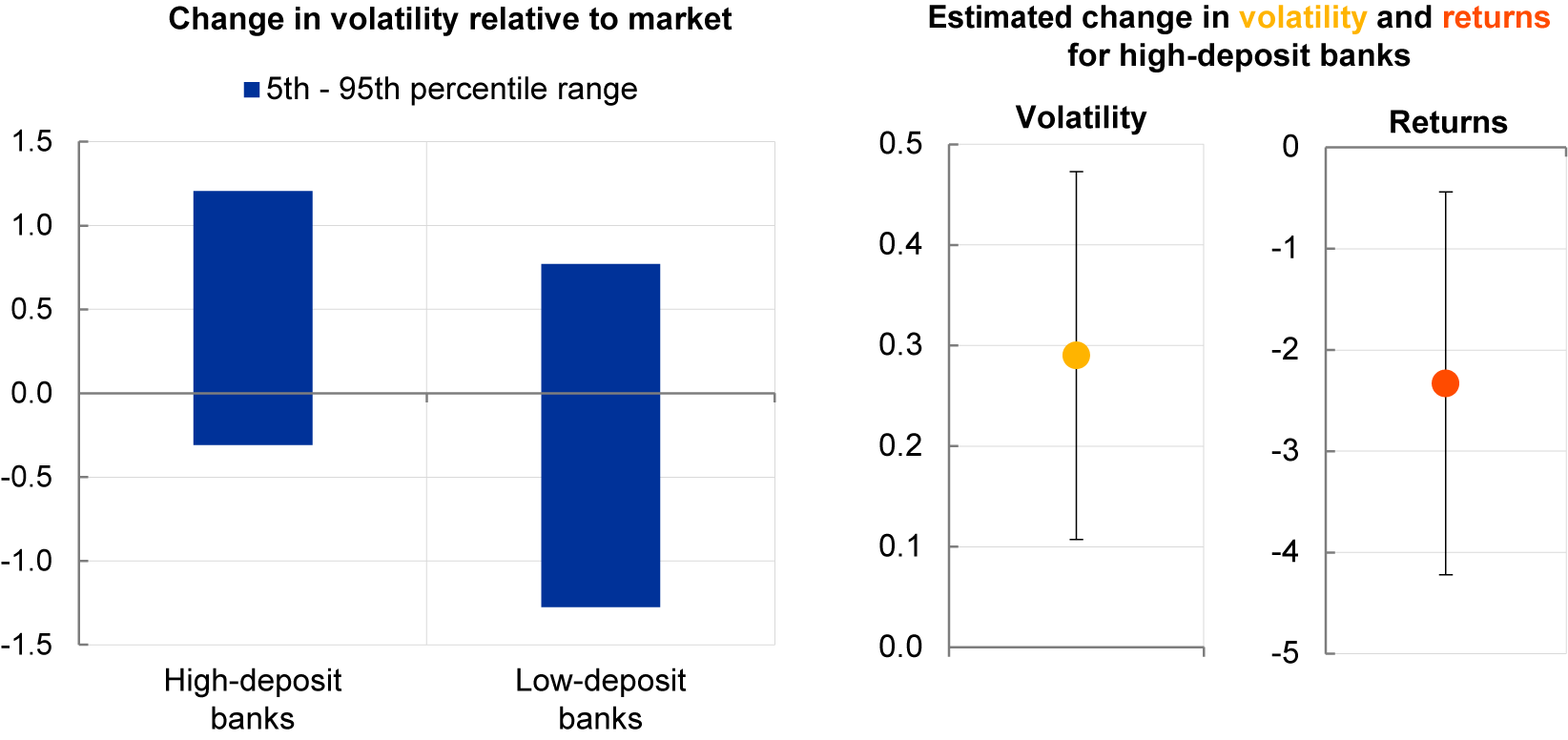 Change in volatility relative to market

5th - 95th percentile range

1.5
1.0
0.5
0.0
-0.5
-1.0
-1.5

High-deposit banks

Low-deposit banks

Estimated change in volatility and returns for high-deposit banks

Volatility

0.5
0.4
0.3
0.2
0.1
0.0

Returns

0
-1
-2
-3
-4
-5